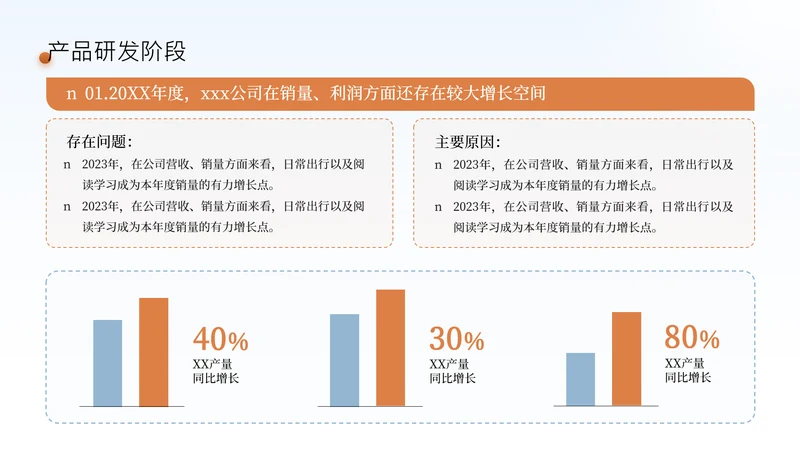 产品研发阶段

n 01.20XX年度，xxx公司在销量、利润方面还存在较大增长空间

存在问题：

n 2023年，在公司营收、销量方面来看，日常出行以及阅读学习成为本年度销量的有力增长点。

n 2023年，在公司营收、销量方面来看，日常出行以及阅读学习成为本年度销量的有力增长点。

主要原因：

n 2023年，在公司营收、销量方面来看，日常出行以及阅读学习成为本年度销量的有力增长点。

n 2023年，在公司营收、销量方面来看，日常出行以及阅读学习成为本年度销量的有力增长点。

40%
XX产量
同比增长

30%
XX产量
同比增长

80%
XX产量
同比增长